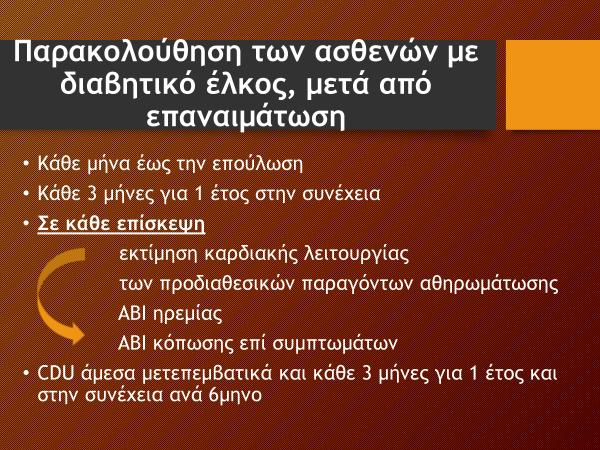 Παρακολούθηση των ασθενών με διαβητικό έλκος, μετά από επαναιμάτωση

• Κάθε μήνα έως την επούλωση
• Κάθε 3 μήνες για 1 έτος στην συνέχεια
• Σε κάθε επίσκεψη
εκτίμηση καρδιακής λειτουργίας
των προδιαθεσικών παραγόντων αθηρωμάτωσης
ABI ηρεμίας
ABI κόπωσης επί συμπτωμάτων
• CDU άμεσα μετεπεμβατικά και κάθε 3 μήνες για 1 έτος και στην συνέχεια ανά 6μηνο